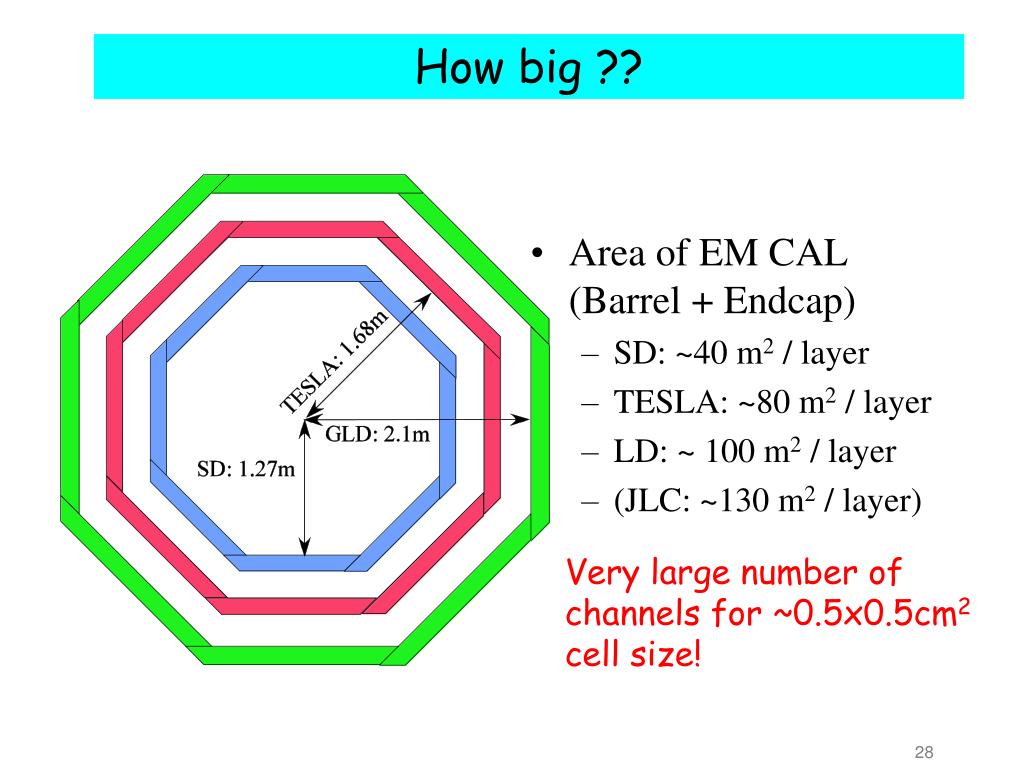 How big ??

TESLA: 1.68m
GLD: 2.1m
SD: 1.27m

• Area of EM CAL (Barrel + Endcap)
– SD: ~40 $m^2$ / layer
– TESLA: ~80 $m^2$ / layer
– LD: ~ 100 $m^2$ / layer
– (JLC: ~130 $m^2$ / layer)

Very large number of channels for ~0.5x0.5$cm^2$ cell size!

28